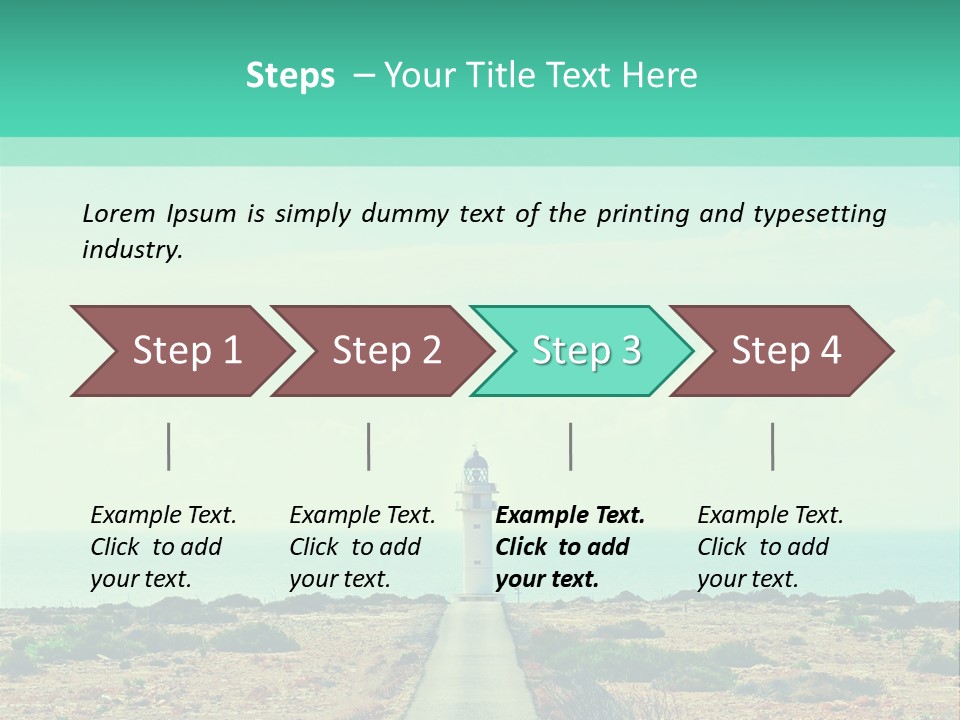 Steps – Your Title Text Here

Lorem Ipsum is simply dummy text of the printing and typesetting industry.

Step 1

Step 2

Step 3

Step 4

Example Text. Click to add your text.

Example Text. Click to add your text.

Example Text. Click to add your text.

Example Text. Click to add your text.